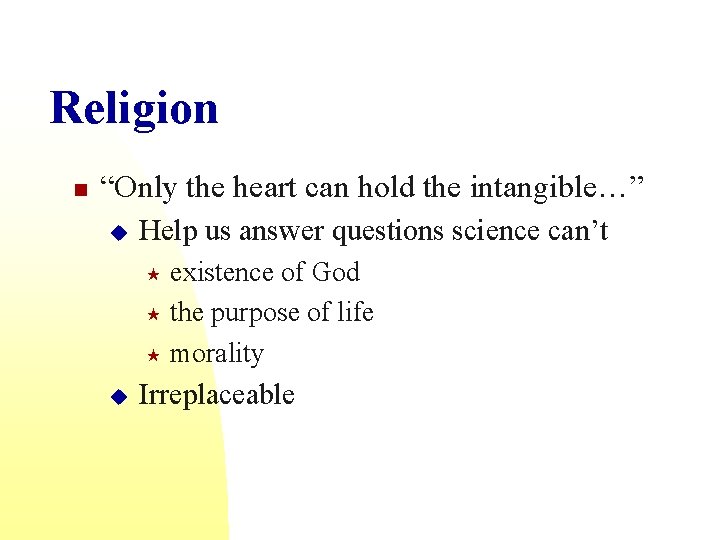 Religion

“Only the heart can hold the intangible…”

Help us answer questions science can’t

existence of God

the purpose of life

morality

Irreplaceable